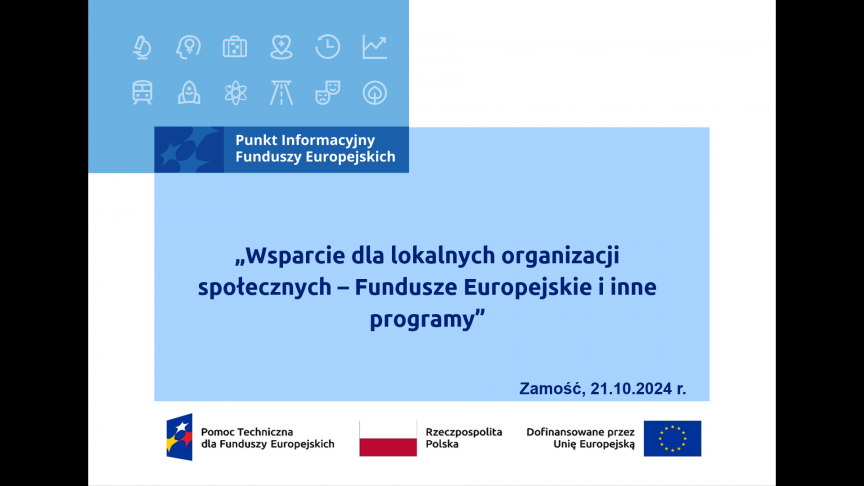 Punkt Informacyjny Funduszy Europejskich

„Wsparcie dla lokalnych organizacji społecznych – Fundusze Europejskie i inne programy”

Zamość, 21.10.2024 r.

Pomoc Techniczna dla Funduszy Europejskich

Rzeczpospolita Polska

Dofinansowane przez Unię Europejską